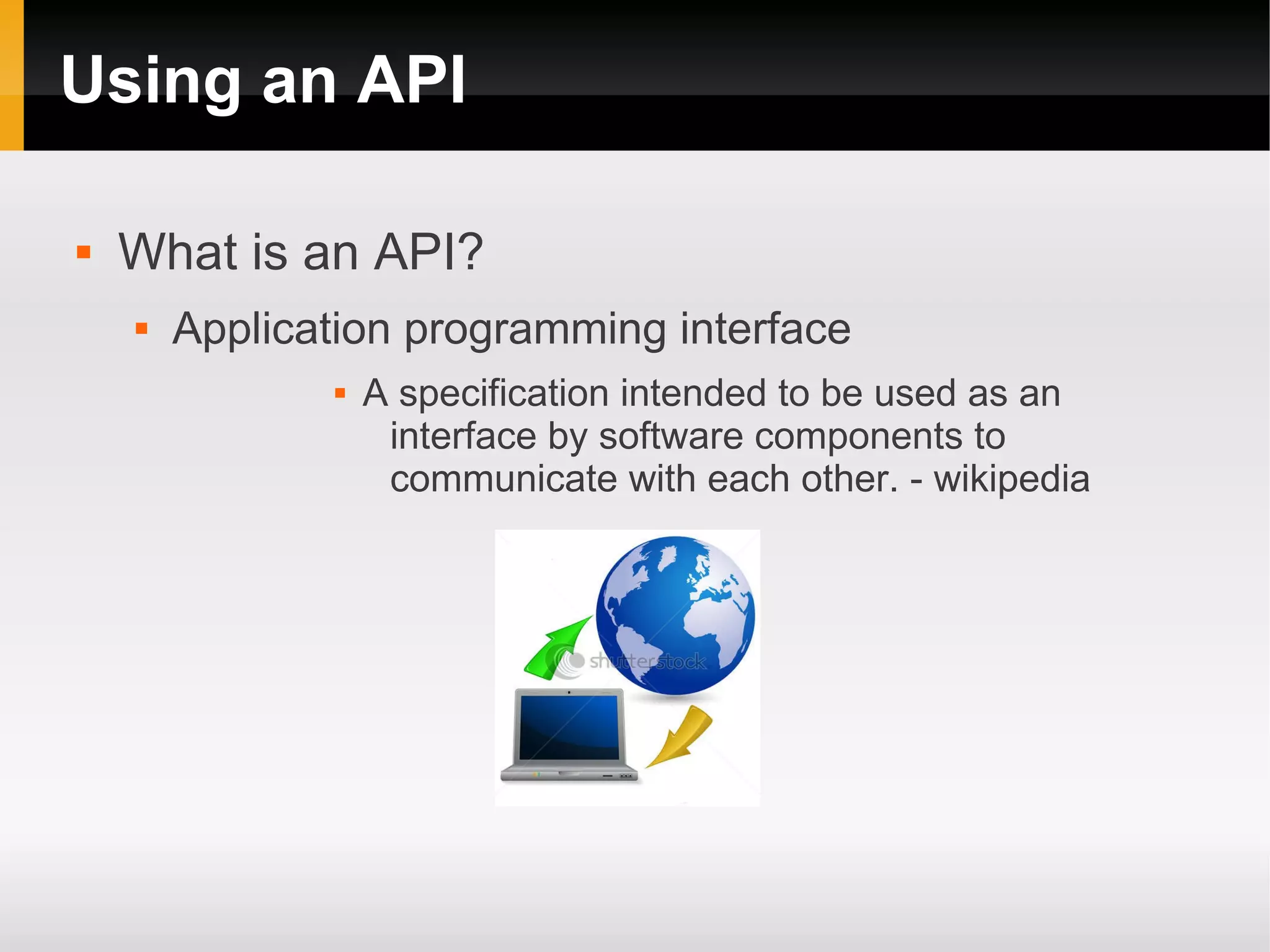 Using an API

▪ What is an API?

▪ Application programming interface

▪ A specification intended to be used as an interface by software components to communicate with each other. - wikipedia

shutterstock